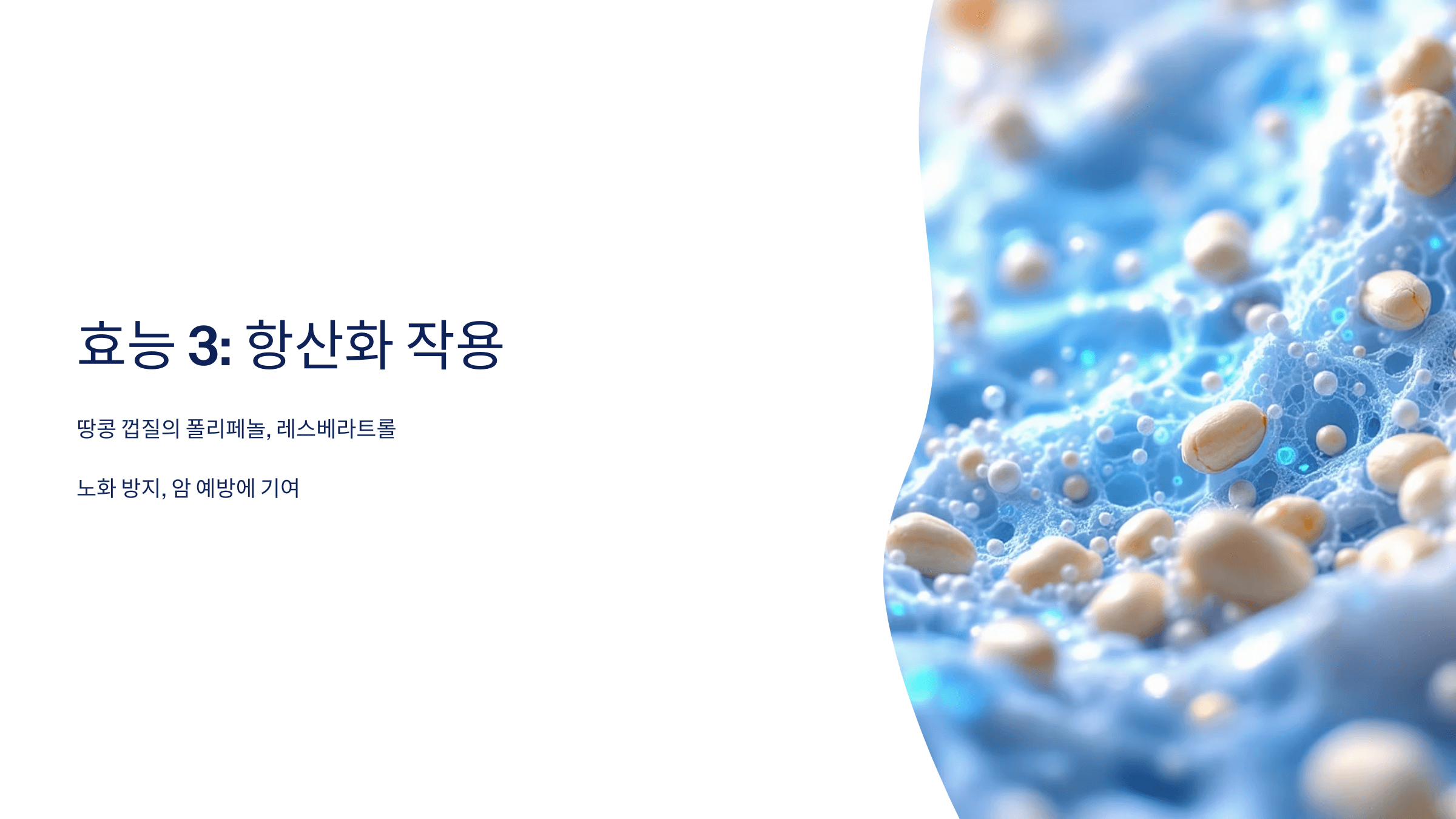 효능 3: 항산화 작용

땅콩 껍질의 폴리페놀, 레스베라트롤

노화 방지, 암 예방에 기여